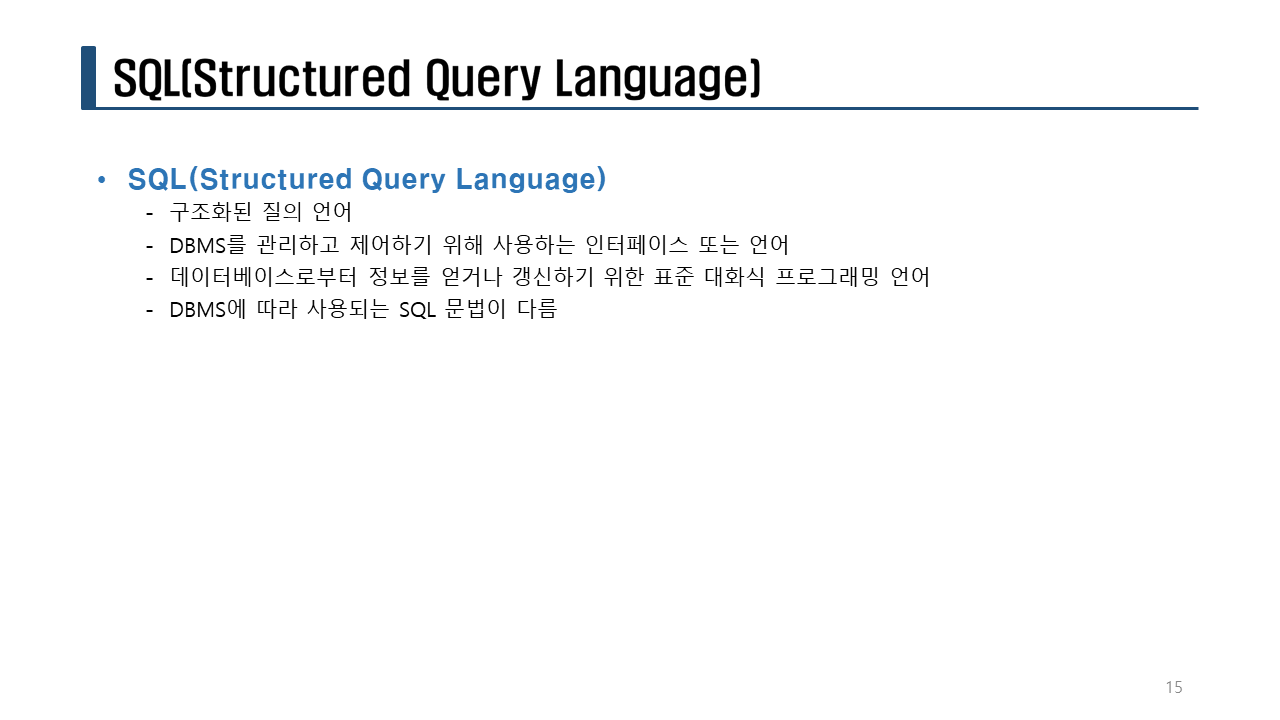 SQL(Structured Query Language)

• SQL(Structured Query Language)
- 구조화된 질의 언어
- DBMS를 관리하고 제어하기 위해 사용하는 인터페이스 또는 언어
- 데이터베이스로부터 정보를 얻거나 갱신하기 위한 표준 대화식 프로그래밍 언어
- DBMS에 따라 사용되는 SQL 문법이 다름

15